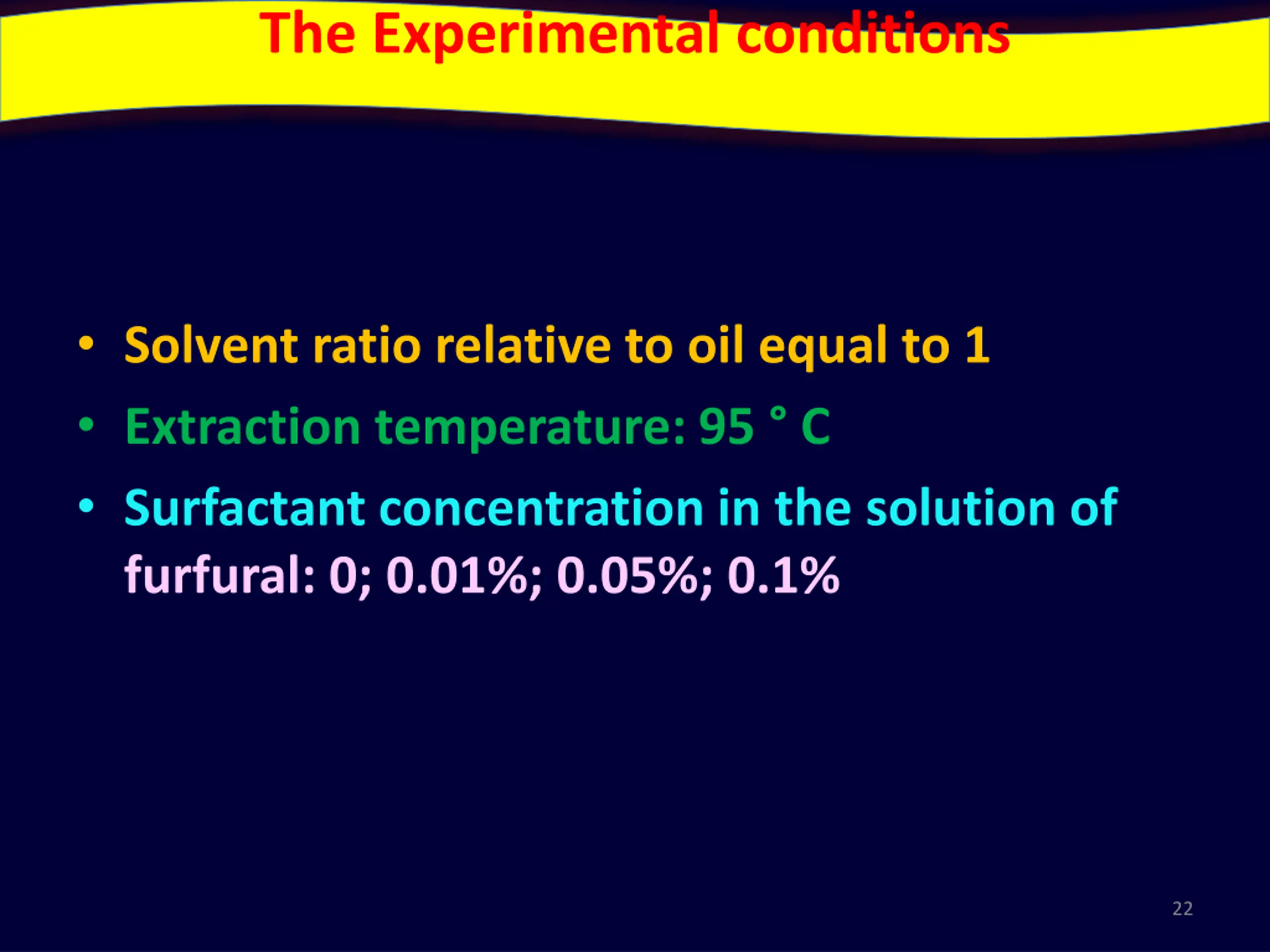 The Experimental conditions

• Solvent ratio relative to oil equal to 1
• Extraction temperature: 95 ° C
• Surfactant concentration in the solution of furfural: 0; 0.01%; 0.05%; 0.1%

22